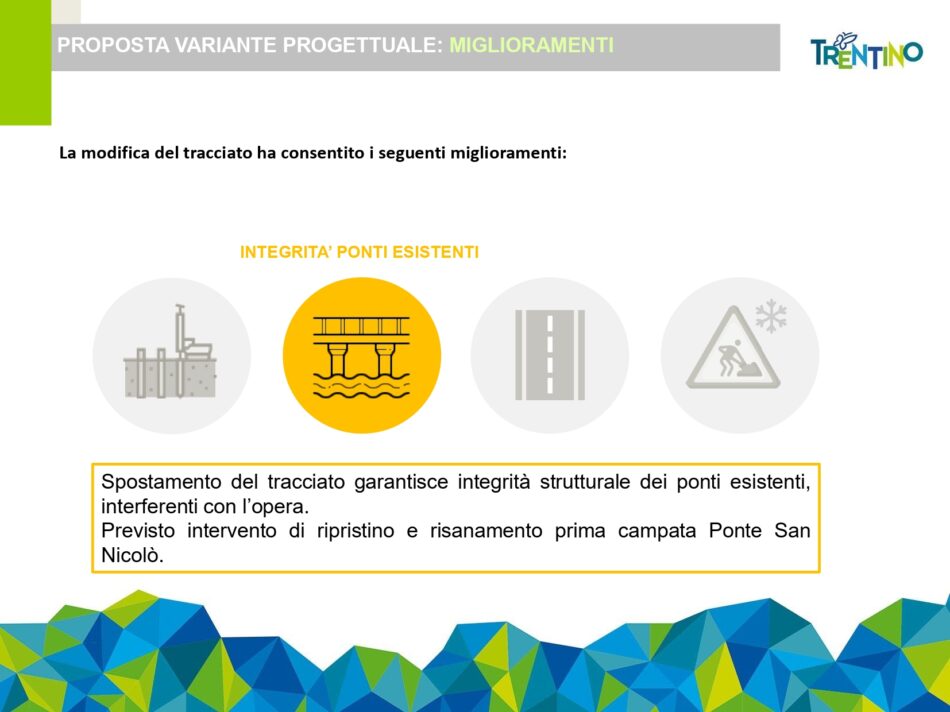 PROPOSTA VARIANTE PROGETTUALE: MIGLIORAMENTI

TRENTINO

La modifica del tracciato ha consentito i seguenti miglioramenti:

INTEGRITA' PONTI ESISTENTI

Spostamento del tracciato garantisce integrità strutturale dei ponti esistenti, interferenti con l'opera.
Previsto intervento di ripristino e risanamento prima campata Ponte San Nicolò.